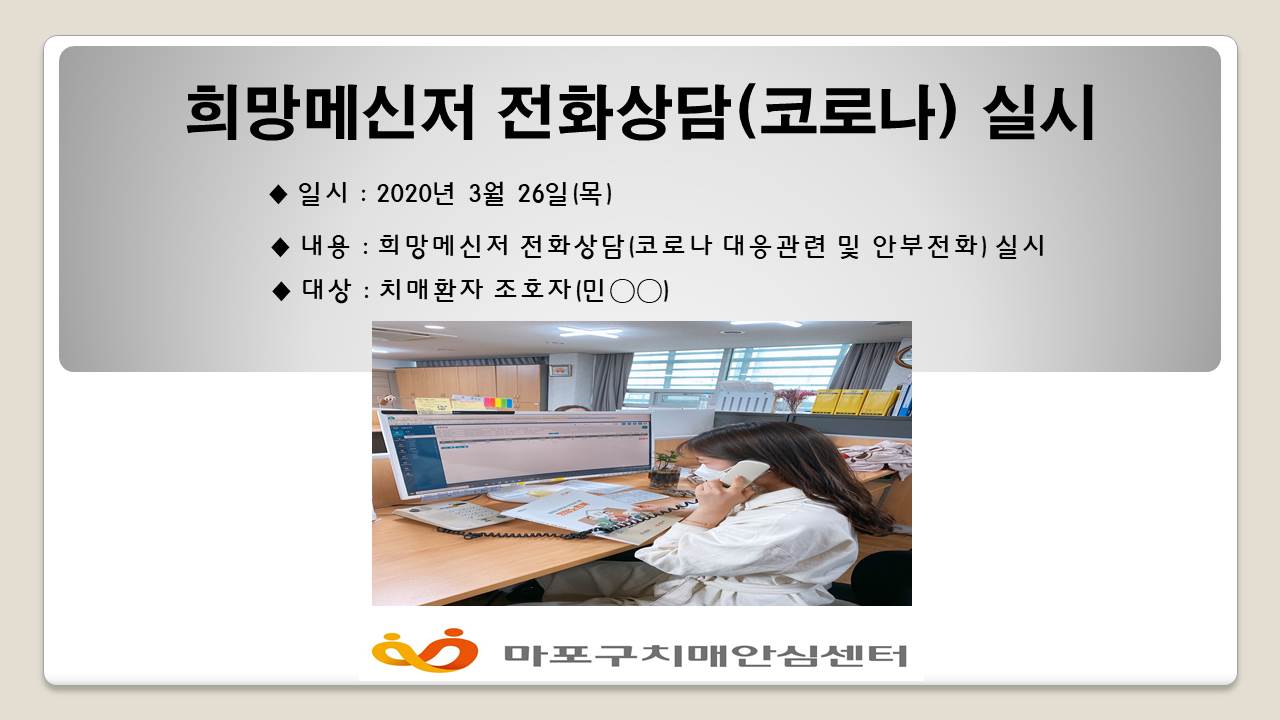 희망메신저 전화상담(코로나) 실시

◆ 일시 : 2020년 3월 26일(목)

◆ 내용 : 희망메신저 전화상담(코로나 대응관련 및 안부전화) 실시

◆ 대상 : 치매환자 조호자(민○○)

마포구치매안심센터